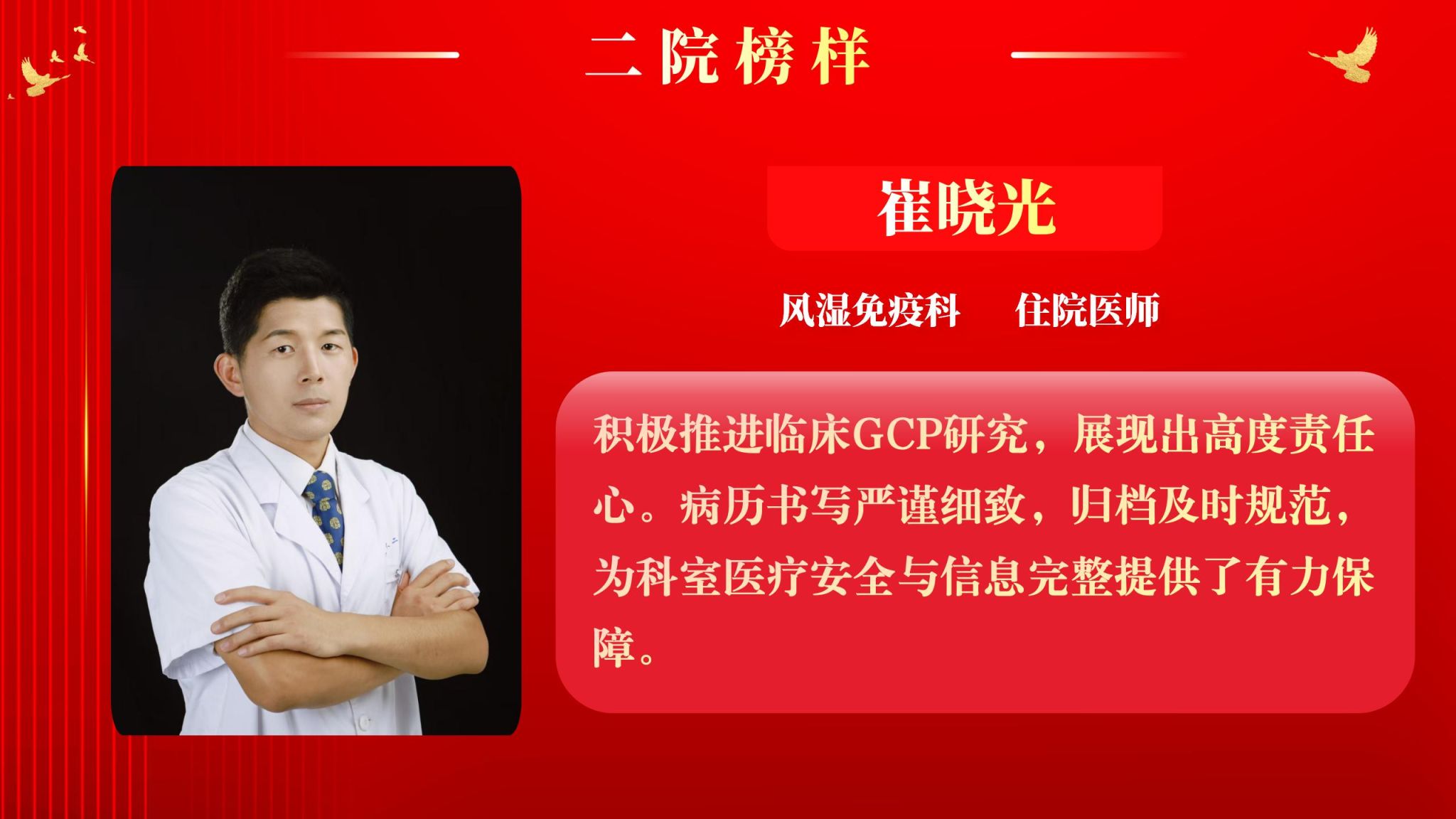 二院榜样

崔晓光

风湿免疫科　住院医师

积极推进临床GCP研究，展现出高度责任心。病历书写严谨细致，归档及时规范，为科室医疗安全与信息完整提供了有力保障。